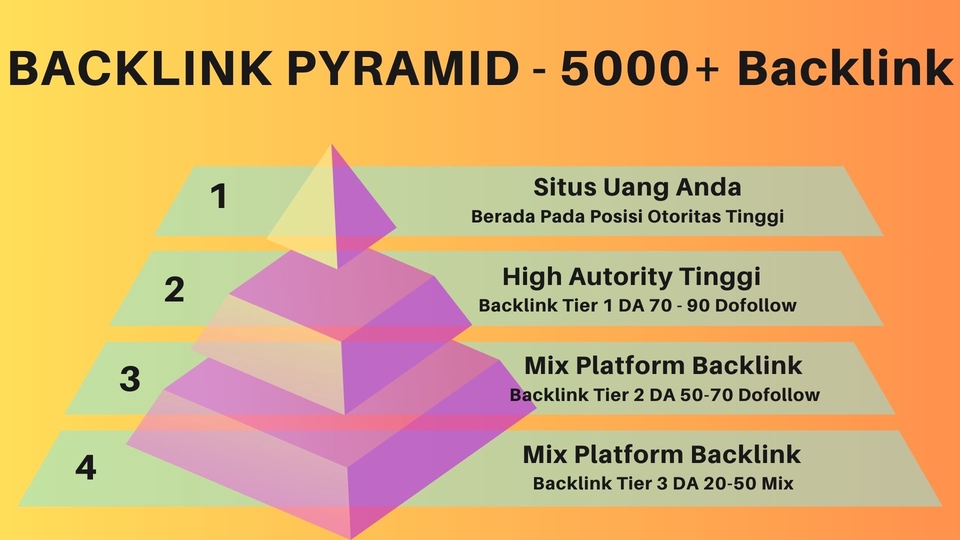 BACKLINK PYRAMID - 5000+ Backlink

1
Situs Uang Anda
Berada Pada Posisi Otoritas Tinggi

2
High Autority Tinggi
Backlink Tier 1 DA 70 - 90 Dofollow

3
Mix Platform Backlink
Backlink Tier 2 DA 50-70 Dofollow

4
Mix Platform Backlink
Backlink Tier 3 DA 20-50 Mix